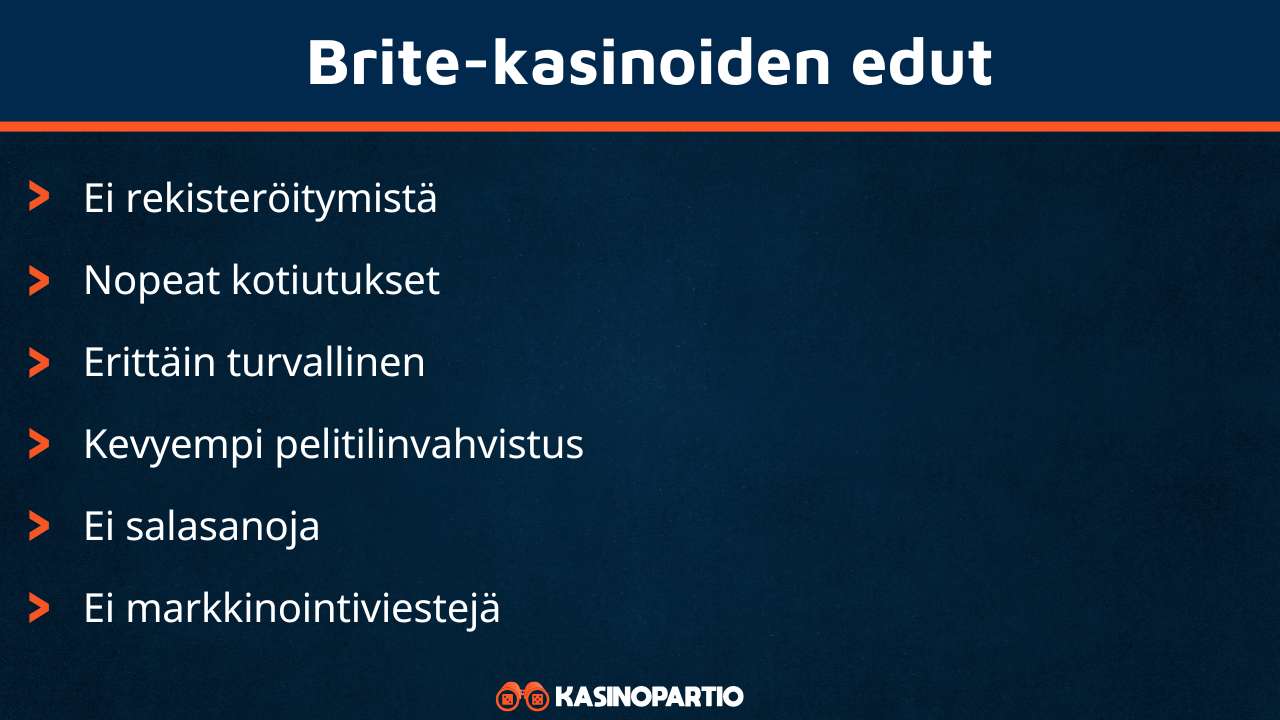 Brite-kasinoiden edut

> Ei rekisteröitymistä
> Nopeat kotiutukset
> Erittäin turvallinen
> Kevyempi pelitilinvahvistus
> Ei salasanoja
> Ei markkinointiviestejä

KASINOPARTIO